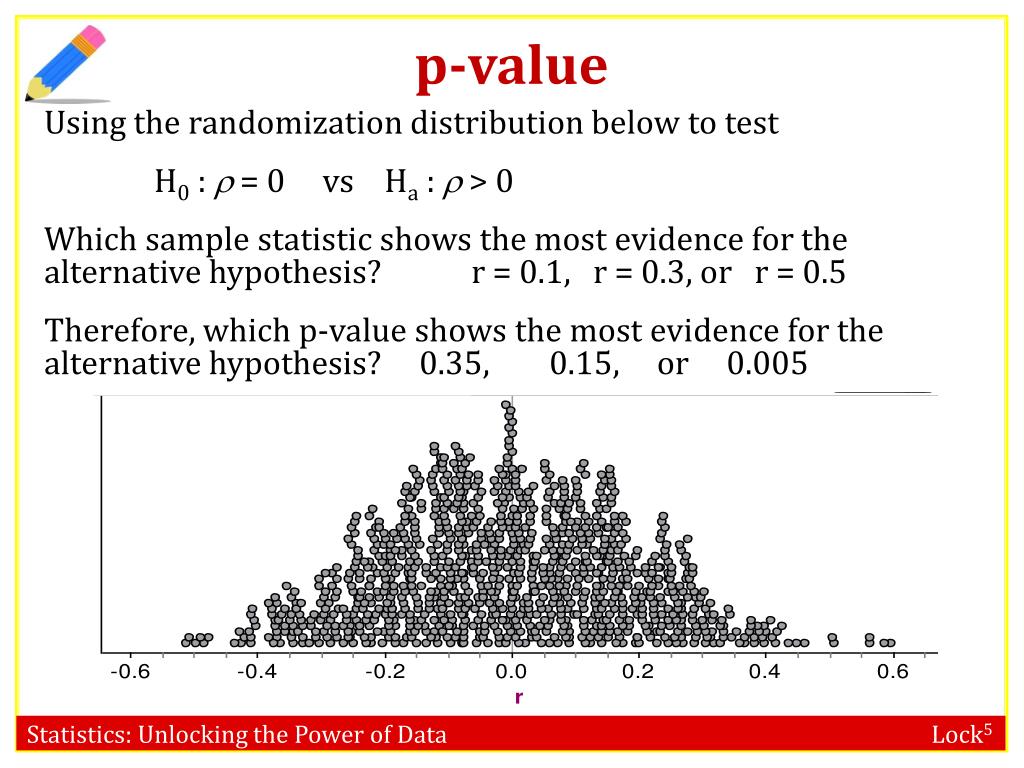 p-value

Using the randomization distribution below to test

$H_0 : \rho = 0$ vs $H_a : \rho > 0$

Which sample statistic shows the most evidence for the alternative hypothesis? r = 0.1, r = 0.3, or r = 0.5

Therefore, which p-value shows the most evidence for the alternative hypothesis? 0.35, 0.15, or 0.005

-0.6 -0.4 -0.2 0.0 0.2 0.4 0.6
r

Statistics: Unlocking the Power of Data

Lock$^5$